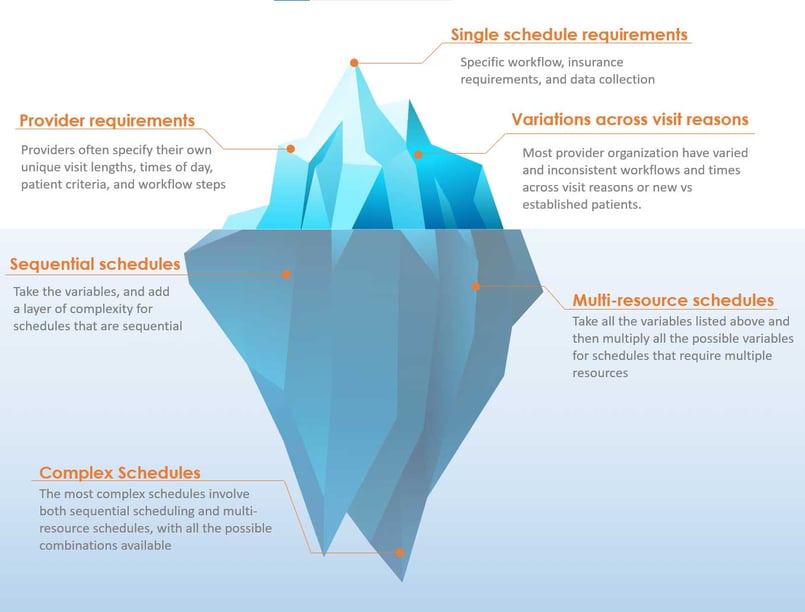 Single schedule requirements
Specific workflow, insurance requirements, and data collection

Provider requirements
Providers often specify their own unique visit lengths, times of day, patient criteria, and workflow steps

Variations across visit reasons
Most provider organization have varied and inconsistent workflows and times across visit reasons or new vs established patients.

Sequential schedules
Take the variables, and add a layer of complexity for schedules that are sequential

Multi-resource schedules
Take all the variables listed above and then multiply all the possible variables for schedules that require multiple resources

Complex Schedules
The most complex schedules involve both sequential scheduling and multi-resource schedules, with all the possible combinations available